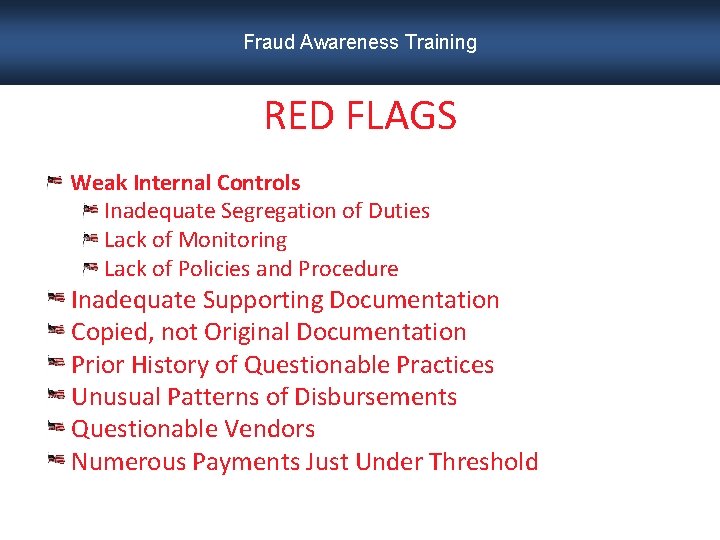 Fraud Awareness Training

RED FLAGS

Weak Internal Controls
Inadequate Segregation of Duties
Lack of Monitoring
Lack of Policies and Procedure
Inadequate Supporting Documentation
Copied, not Original Documentation
Prior History of Questionable Practices
Unusual Patterns of Disbursements
Questionable Vendors
Numerous Payments Just Under Threshold